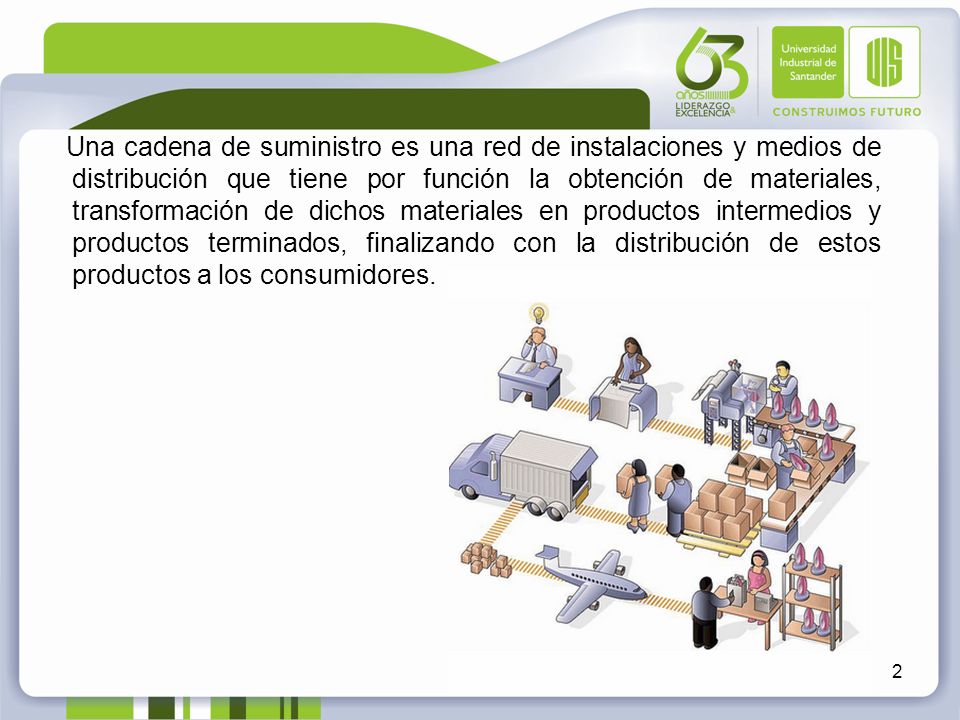 63 años LIDERAZGO & EXCELENCIA

Universidad Industrial de Santander

UIS

CONSTRUIMOS FUTURO

Una cadena de suministro es una red de instalaciones y medios de distribución que tiene por función la obtención de materiales, transformación de dichos materiales en productos intermedios y productos terminados, finalizando con la distribución de estos productos a los consumidores.

2